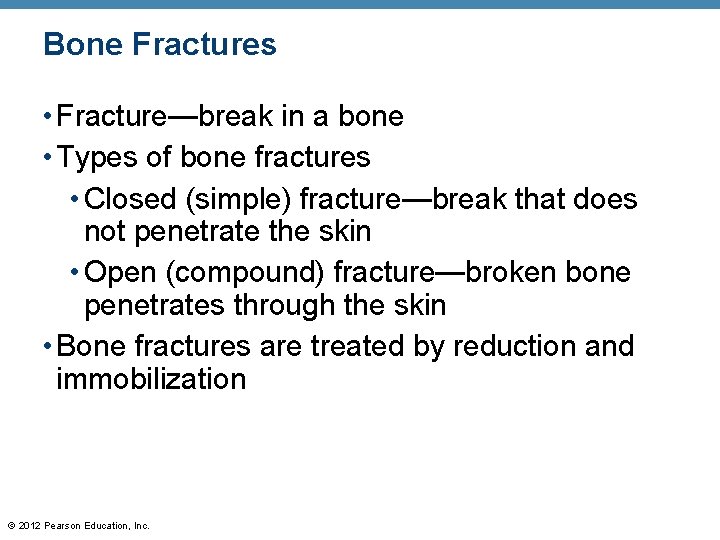 Bone Fractures

• Fracture—break in a bone
• Types of bone fractures
  • Closed (simple) fracture—break that does not penetrate the skin
  • Open (compound) fracture—broken bone penetrates through the skin
• Bone fractures are treated by reduction and immobilization

© 2012 Pearson Education, Inc.